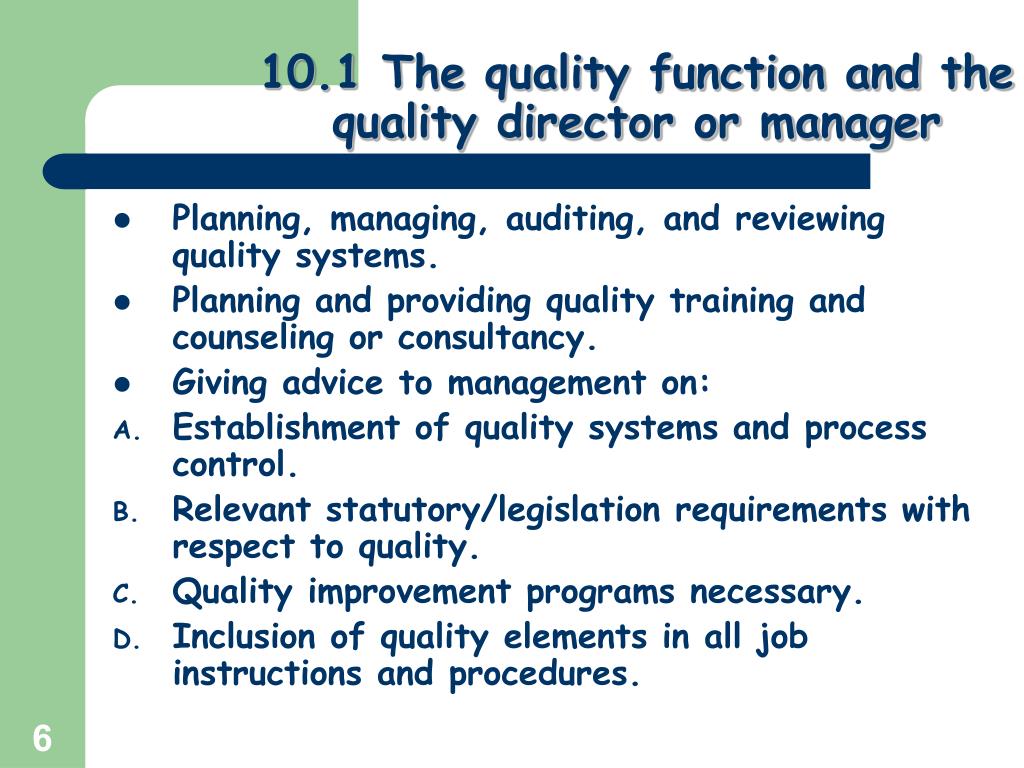 10.1 The quality function and the quality director or manager

- Planning, managing, auditing, and reviewing quality systems.
- Planning and providing quality training and counseling or consultancy.
- Giving advice to management on:

A. Establishment of quality systems and process control.
B. Relevant statutory/legislation requirements with respect to quality.
C. Quality improvement programs necessary.
D. Inclusion of quality elements in all job instructions and procedures.

6